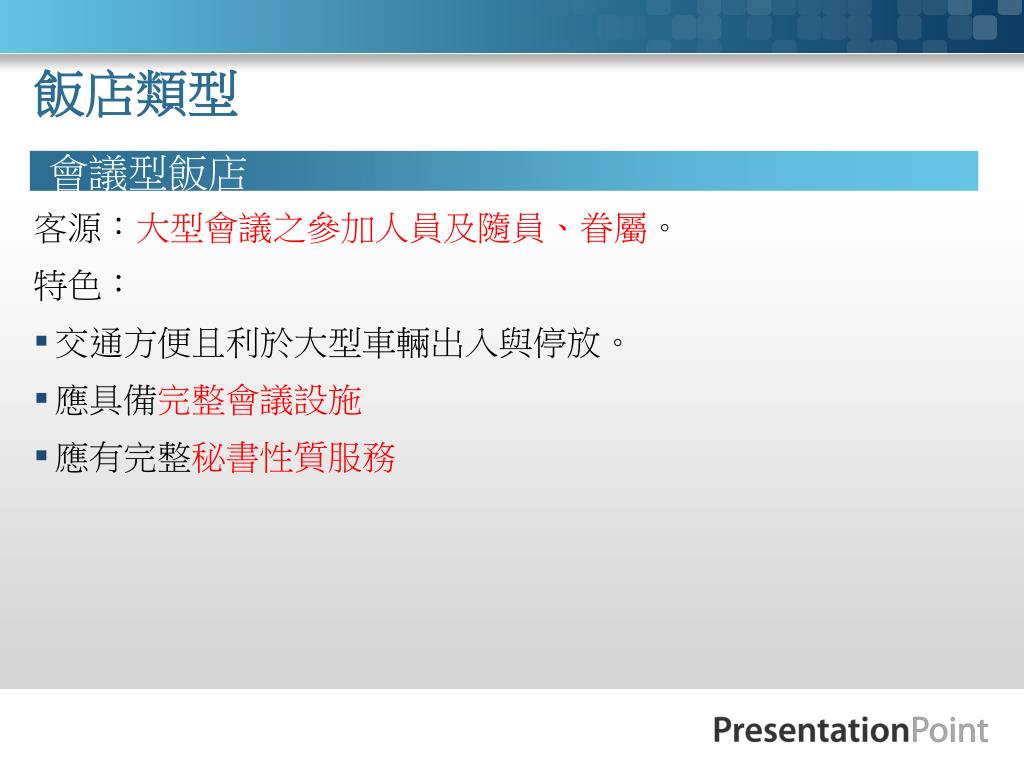 飯店類型

會議型飯店

客源：大型會議之參加人員及隨員、眷屬。

特色：

▪ 交通方便且利於大型車輛出入與停放。

▪ 應具備完整會議設施

▪ 應有完整秘書性質服務

PresentationPoint